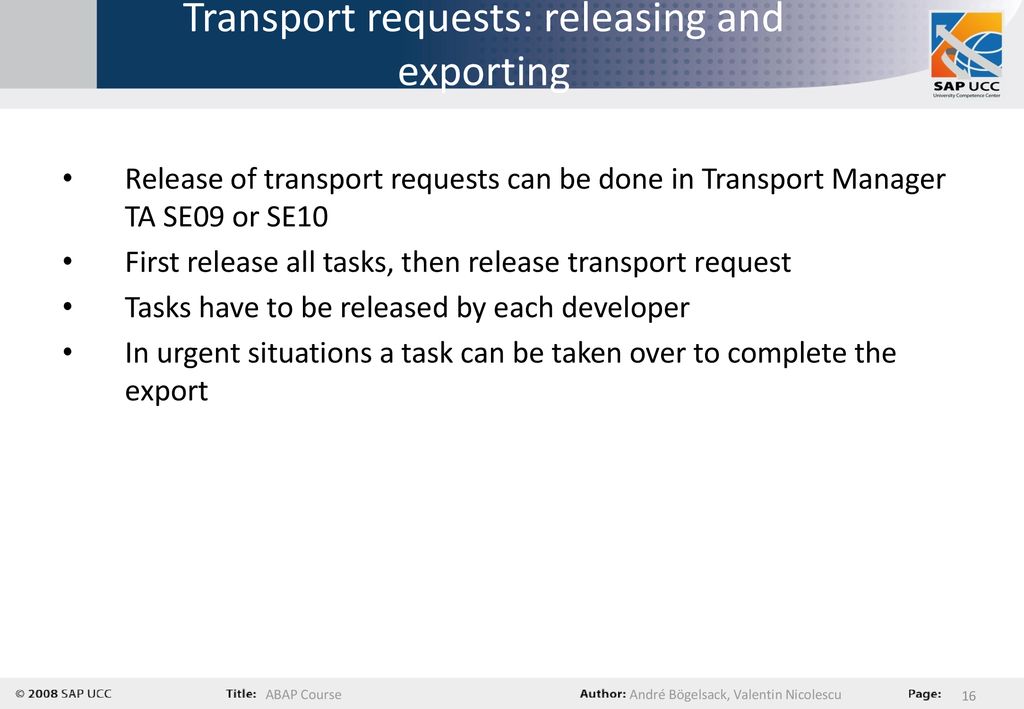 Transport requests: releasing and exporting

SAP UCC
University Competence Center

• Release of transport requests can be done in Transport Manager TA SE09 or SE10
• First release all tasks, then release transport request
• Tasks have to be released by each developer
• In urgent situations a task can be taken over to complete the export

© 2008 SAP UCC Title: ABAP Course Author: André Bögelsack, Valentin Nicolescu Page: 16